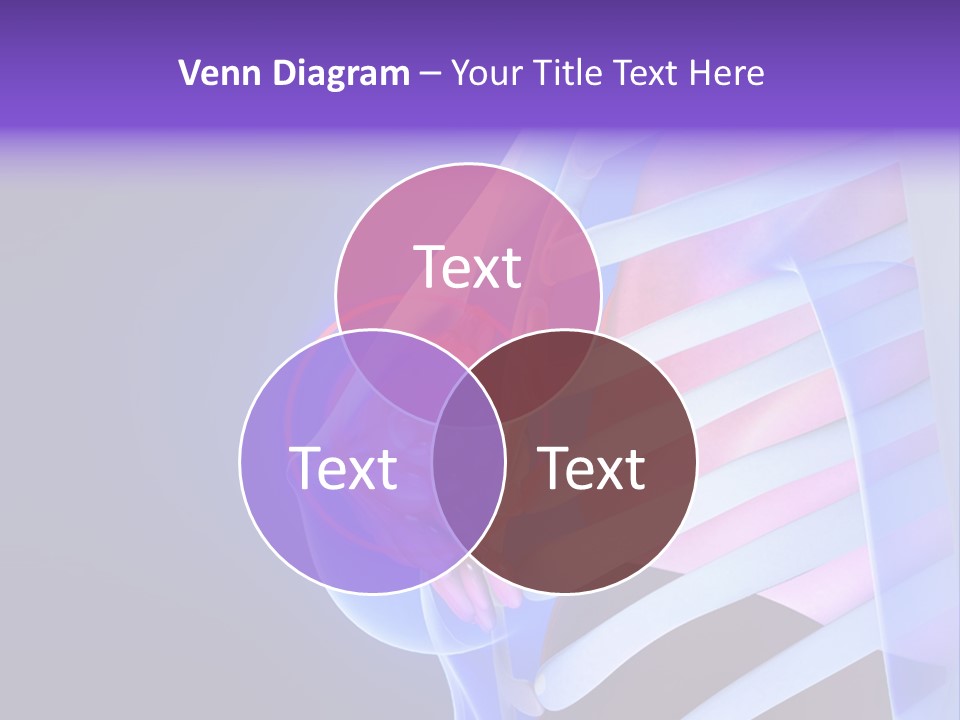 Venn Diagram – Your Title Text Here

Text

Text

Text